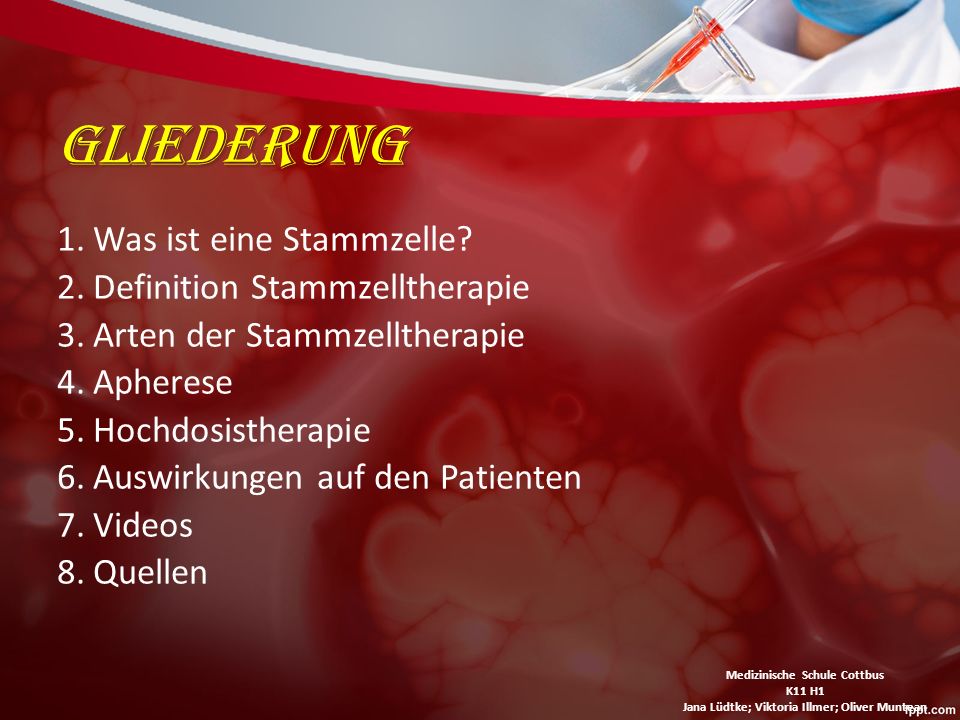 GLIEDERUNG

1. Was ist eine Stammzelle?
2. Definition Stammzelltherapie
3. Arten der Stammzelltherapie
4. Apherese
5. Hochdosistherapie
6. Auswirkungen auf den Patienten
7. Videos
8. Quellen

Medizinische Schule Cottbus
K11 H1
Jana Lüdtke; Viktoria Illmer; Oliver Muntean

fppt.com